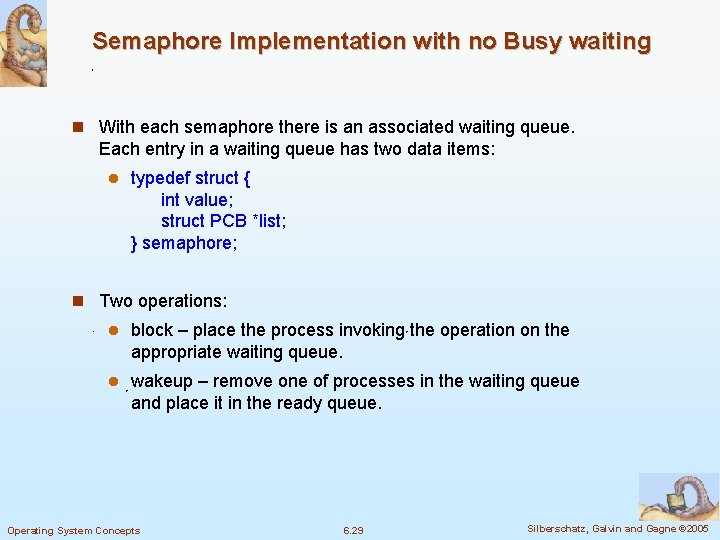 Semaphore Implementation with no Busy waiting

With each semaphore there is an associated waiting queue. Each entry in a waiting queue has two data items:

typedef struct {
int value;
struct PCB *list;
} semaphore;

Two operations:

block – place the process invoking the operation on the appropriate waiting queue.

wakeup – remove one of processes in the waiting queue and place it in the ready queue.

Operating System Concepts
6.29
Silberschatz, Galvin and Gagne ©2005